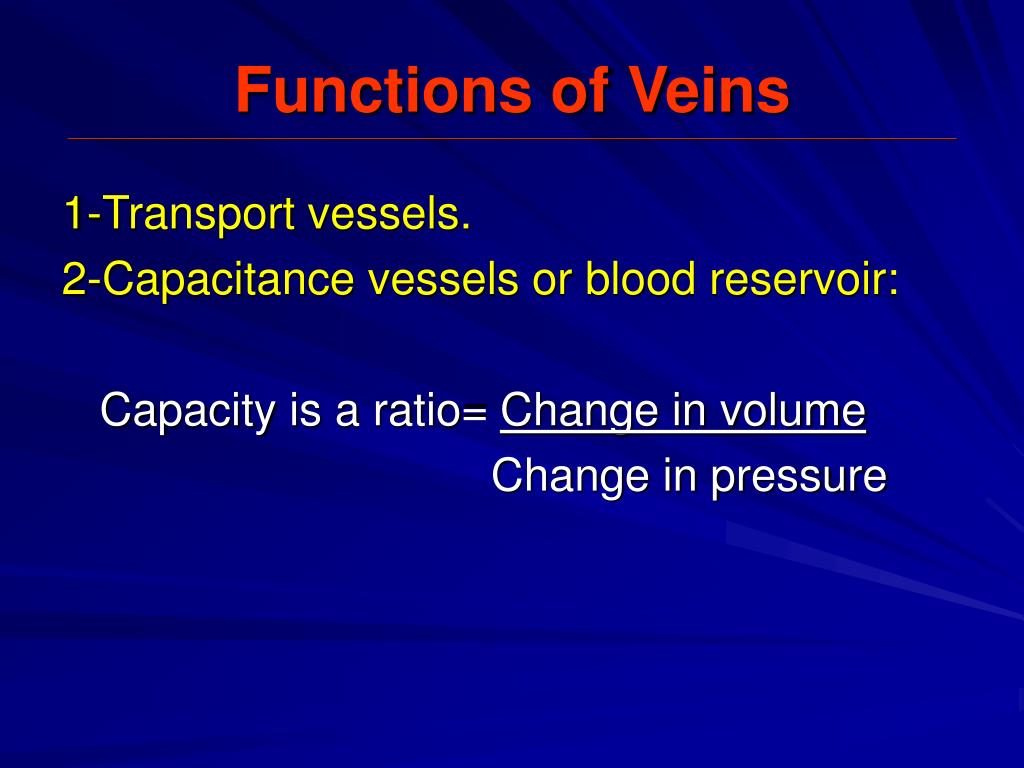 Functions of Veins

1-Transport vessels.
2-Capacitance vessels or blood reservoir:

Capacity is a ratio= $\frac{\text{Change in volume}}{\text{Change in pressure}}$